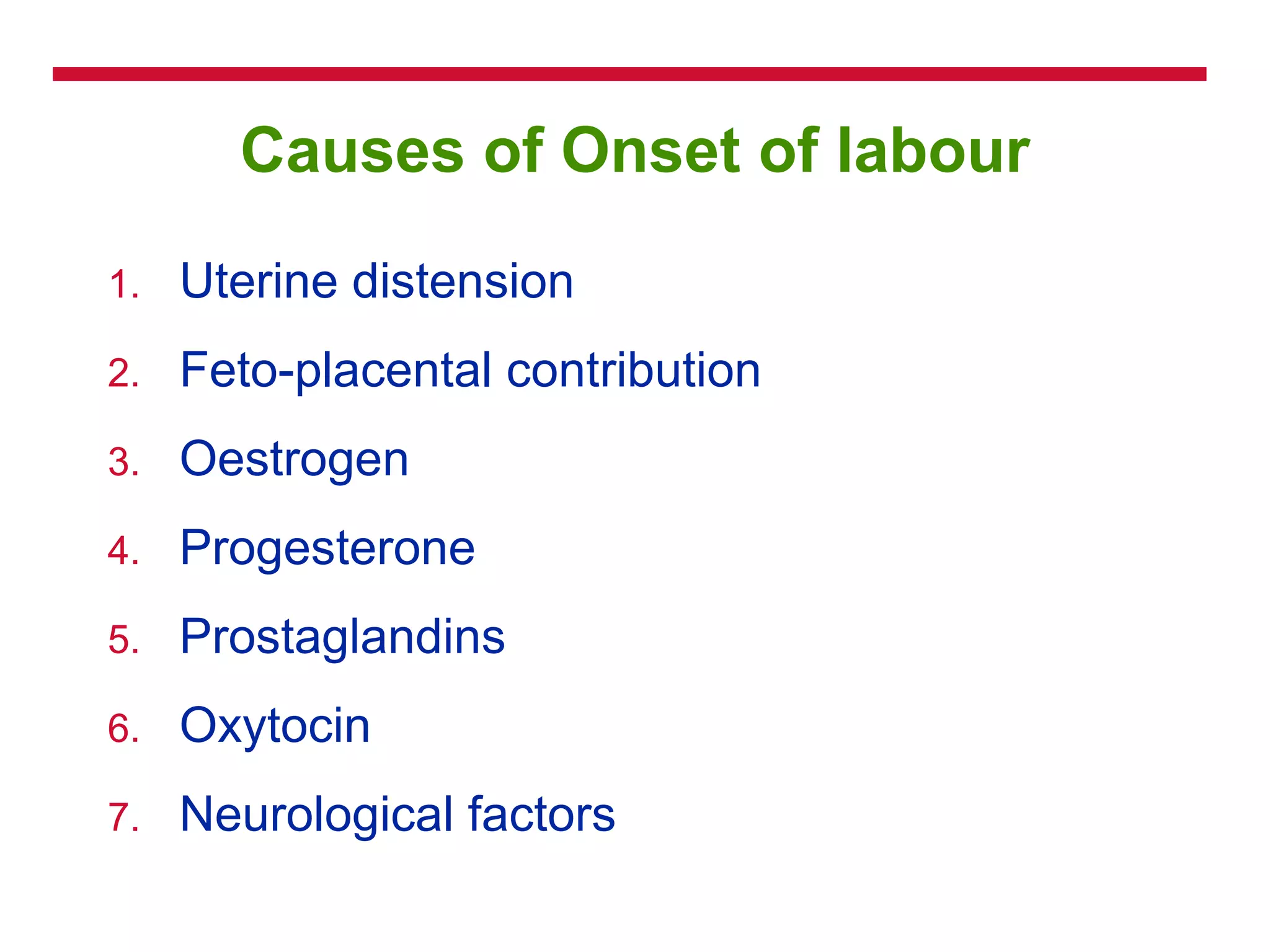 Causes of Onset of labour

1. Uterine distension
2. Feto-placental contribution
3. Oestrogen
4. Progesterone
5. Prostaglandins
6. Oxytocin
7. Neurological factors